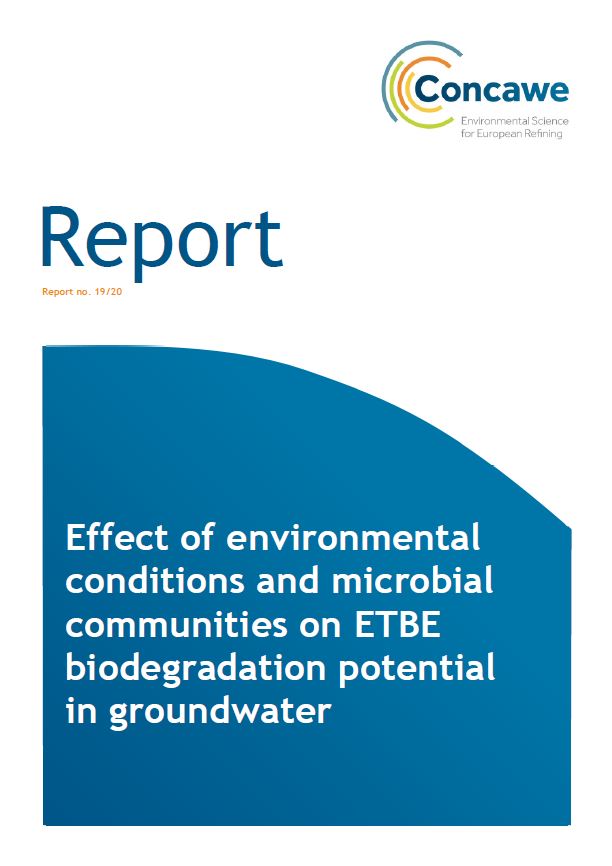 Concawe
Environmental Science for European Refining

Report

Report no. 19/20

Effect of environmental conditions and microbial communities on ETBE biodegradation potential in groundwater